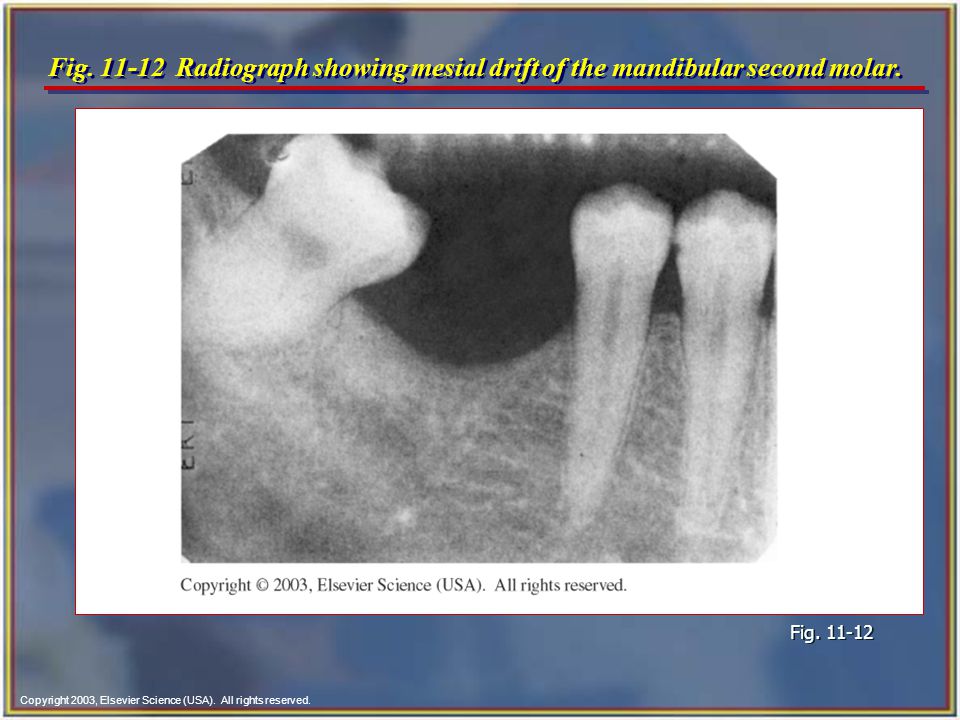 Fig. 11-12 Radiograph showing mesial drift of the mandibular second molar.

Copyright © 2003, Elsevier Science (USA). All rights reserved.

Fig. 11-12

Copyright 2003, Elsevier Science (USA). All rights reserved.